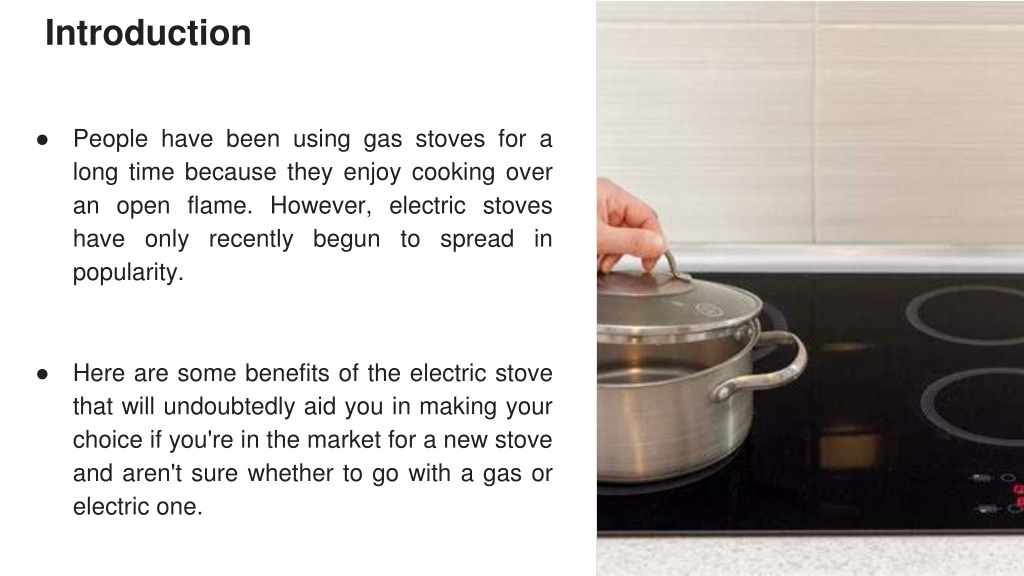 Introduction

● People have been using gas stoves for a long time because they enjoy cooking over an open flame. However, electric stoves have only recently begun to spread in popularity.

● Here are some benefits of the electric stove that will undoubtedly aid you in making your choice if you're in the market for a new stove and aren't sure whether to go with a gas or electric one.